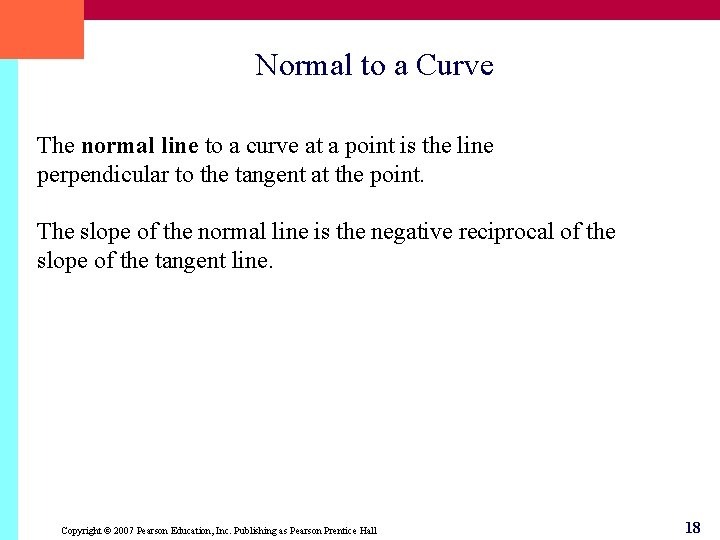 Normal to a Curve

The normal line to a curve at a point is the line perpendicular to the tangent at the point.

The slope of the normal line is the negative reciprocal of the slope of the tangent line.

Copyright © 2007 Pearson Education, Inc. Publishing as Pearson Prentice Hall

18